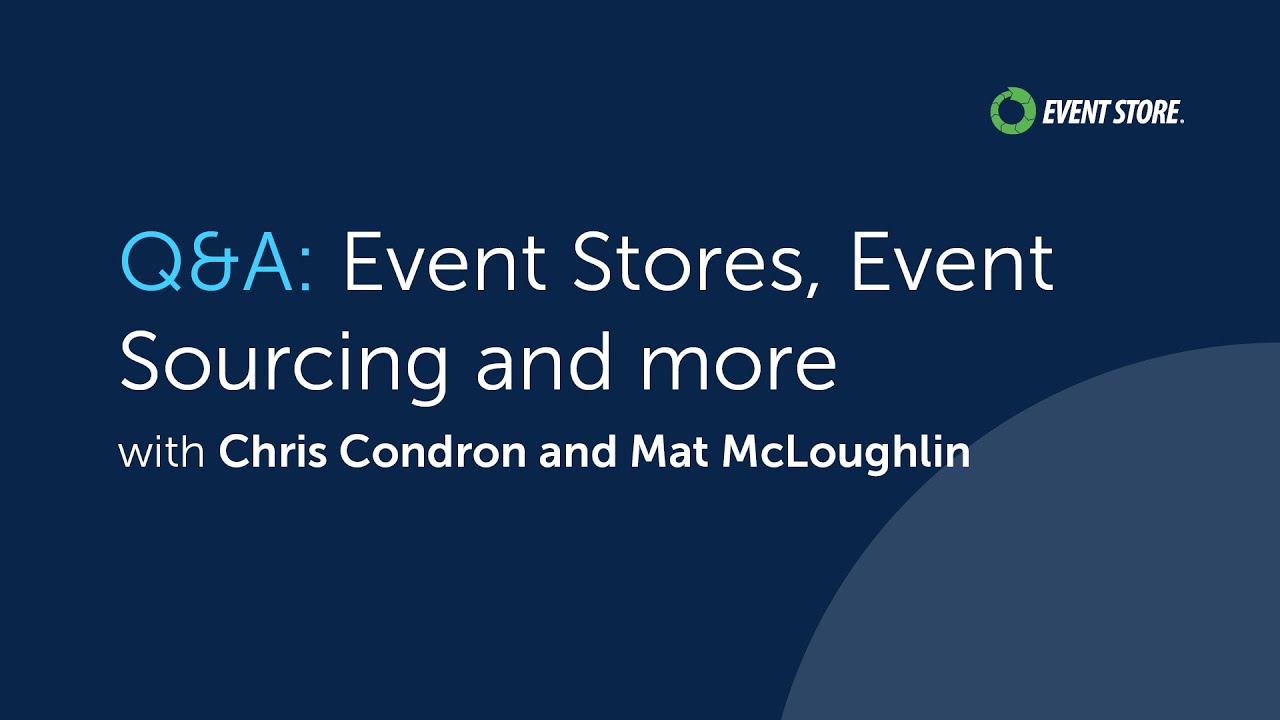 EVENT STORE.

Q&A: Event Stores, Event Sourcing and more

with Chris Condron and Mat McLoughlin